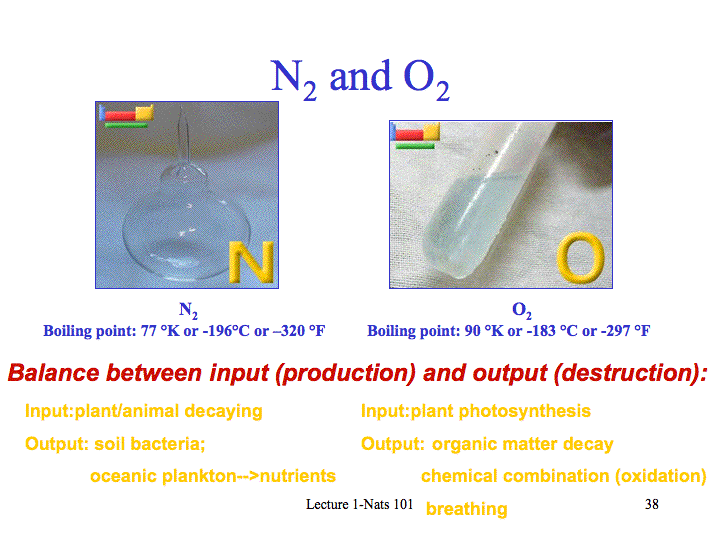 $N_2$ and $O_2$

N

O

$N_2$
Boiling point: 77 °K or -196°C or –320 °F

$O_2$
Boiling point: 90 °K or -183 °C or -297 °F

Balance between input (production) and output (destruction):

Input:plant/animal decaying

Output: soil bacteria;

oceanic plankton-->nutrients

Input:plant photosynthesis

Output: organic matter decay

chemical combination (oxidation)

breathing

Lecture 1-Nats 101

38